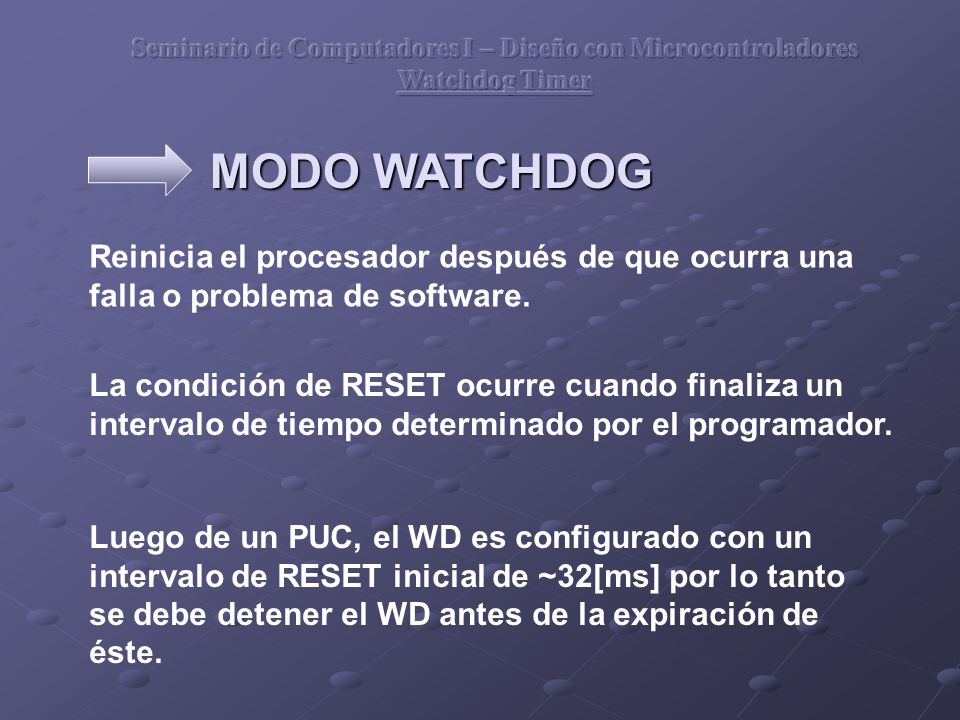 Seminario de Computadores I – Diseño con Microcontroladores
Watchdog Timer

MODO WATCHDOG

Reinicia el procesador después de que ocurra una falla o problema de software.

La condición de RESET ocurre cuando finaliza un intervalo de tiempo determinado por el programador.

Luego de un PUC, el WD es configurado con un intervalo de RESET inicial de ~32[ms] por lo tanto se debe detener el WD antes de la expiración de éste.